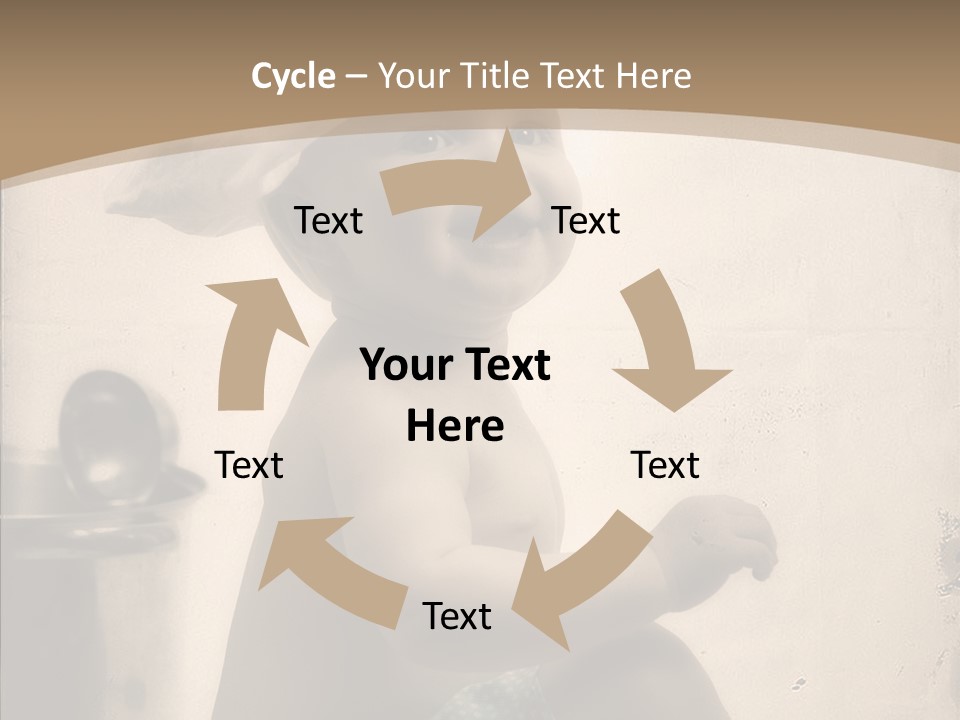 Cycle – Your Title Text Here

Text

Text

Your Text Here

Text

Text

Text